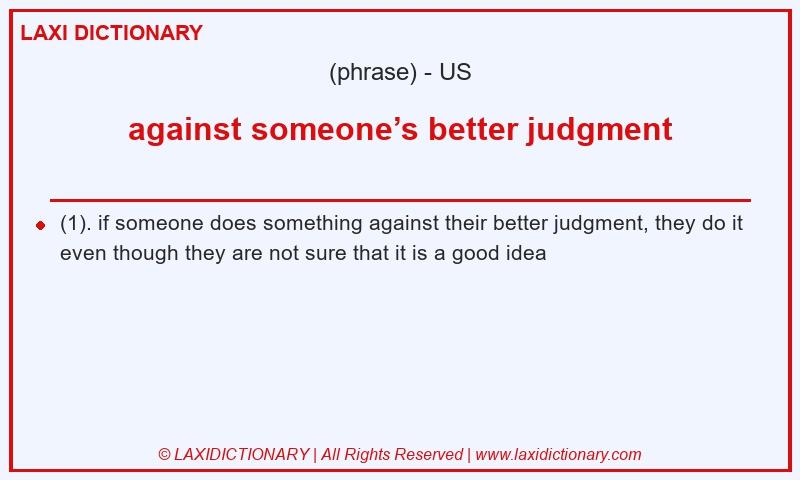 LAXI DICTIONARY

(phrase) - US

against someone’s better judgment

(1). if someone does something against their better judgment, they do it even though they are not sure that it is a good idea

© LAXIDICTIONARY | All Rights Reserved | www.laxidictionary.com